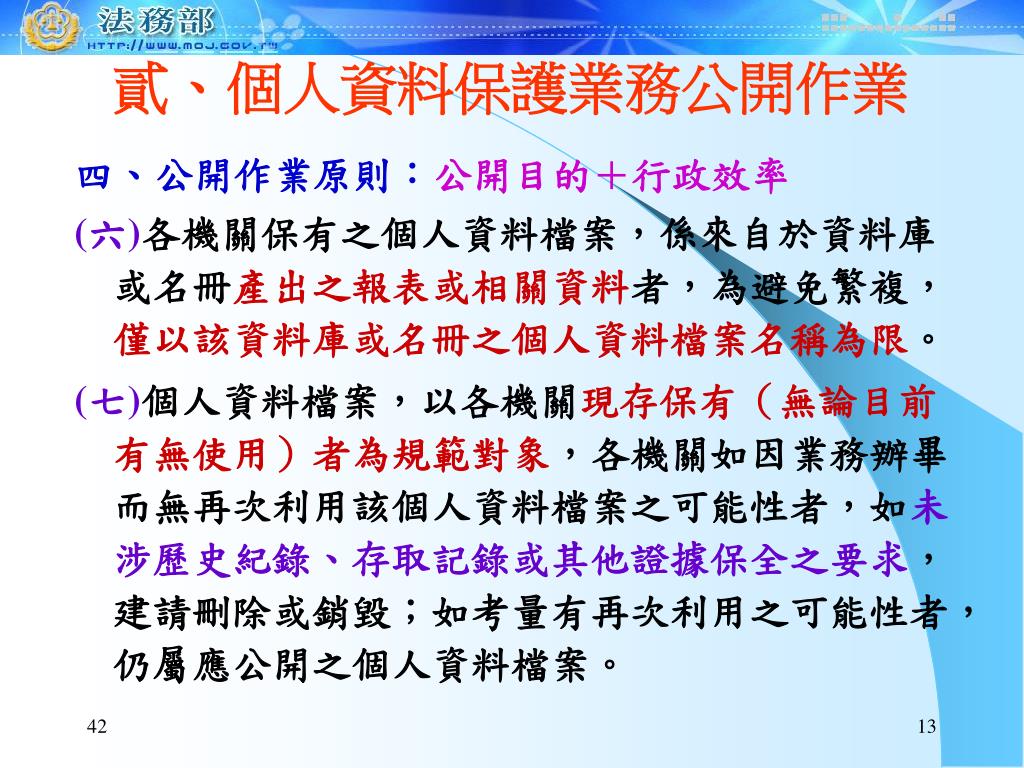 法務部
HTTP://WWW.MOJ.GOV.TW

貳、個人資料保護業務公開作業

四、公開作業原則：公開目的＋行政效率

(六)各機關保有之個人資料檔案，係來自於資料庫或名冊產出之報表或相關資料者，為避免繁複，僅以該資料庫或名冊之個人資料檔案名稱為限。

(七)個人資料檔案，以各機關現存保有（無論目前有無使用）者為規範對象，各機關如因業務辦畢而無再次利用該個人資料檔案之可能性者，如未涉歷史紀錄、存取記錄或其他證據保全之要求，建請刪除或銷毀；如考量有再次利用之可能性者，仍屬應公開之個人資料檔案。

42

13